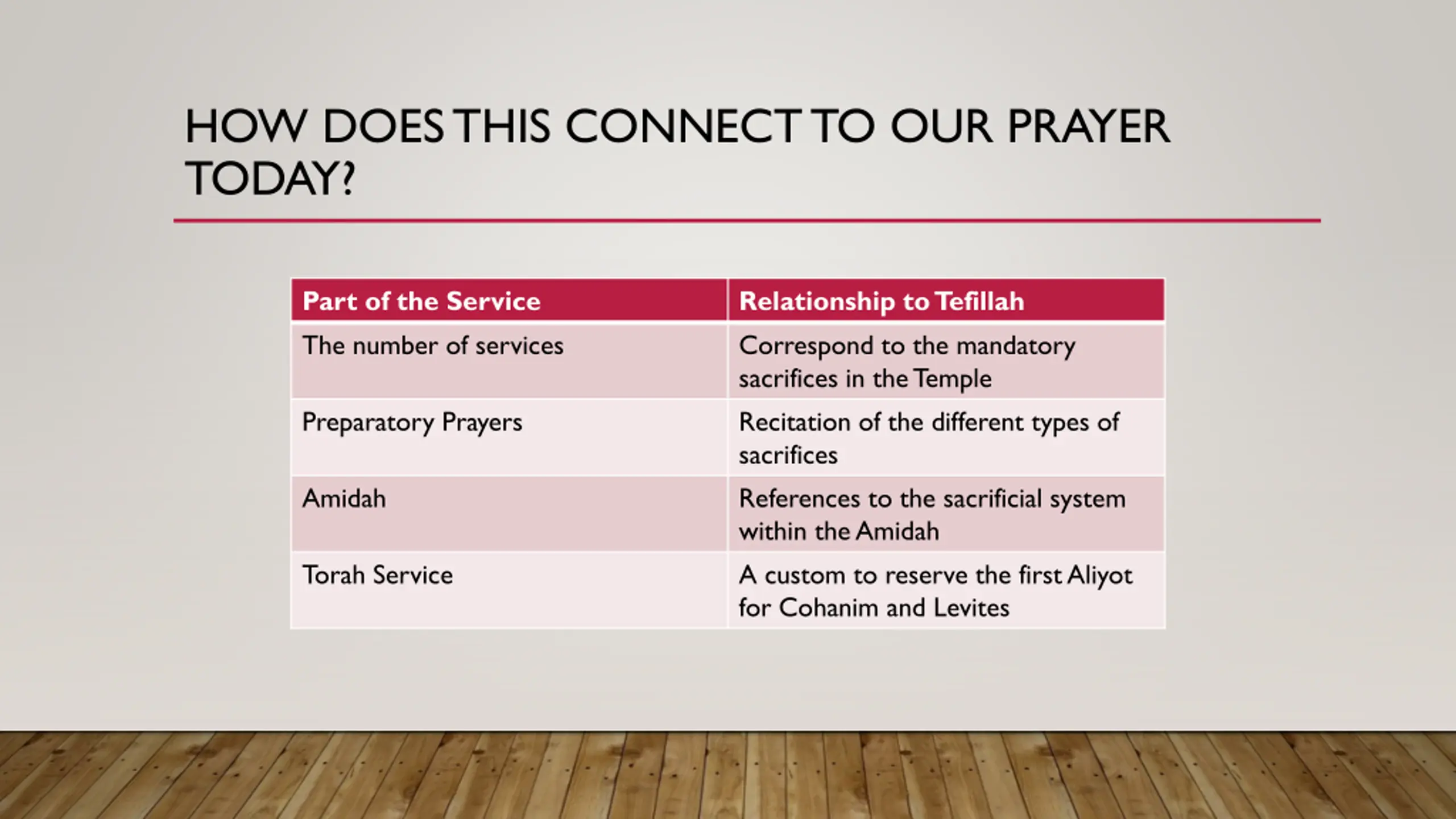 HOW DOES THIS CONNECT TO OUR PRAYER TODAY?

| Part of the Service | Relationship to Tefillah |
|---|---|
| The number of services | Correspond to the mandatory sacrifices in the Temple |
| Preparatory Prayers | Recitation of the different types of sacrifices |
| Amidah | References to the sacrificial system within the Amidah |
| Torah Service | A custom to reserve the first Aliyot for Cohanim and Levites |